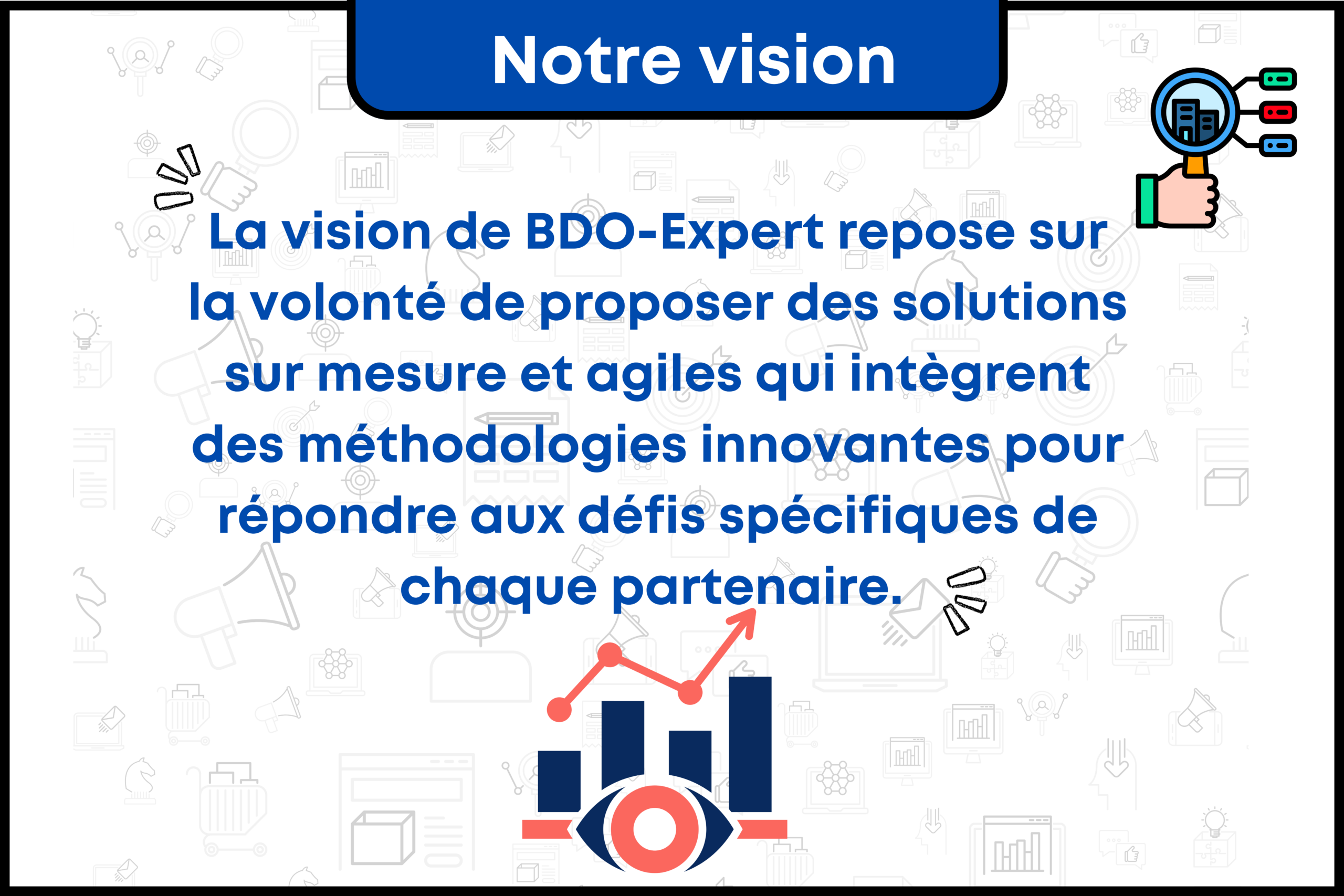 Notre vision

La vision de BDO-Expert repose sur la volonté de proposer des solutions sur mesure et agiles qui intègrent des méthodologies innovantes pour répondre aux défis spécifiques de chaque partenaire.